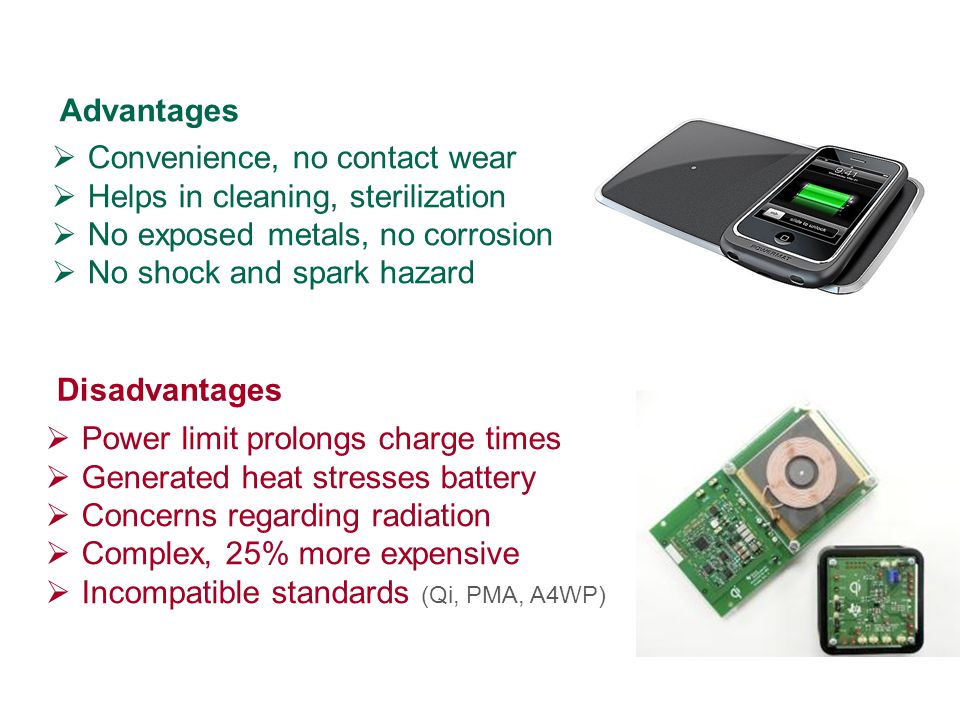 Advantages

➢ Convenience, no contact wear
➢ Helps in cleaning, sterilization
➢ No exposed metals, no corrosion
➢ No shock and spark hazard

9:41

slide to unlock

POWERMAT

Disadvantages

➢ Power limit prolongs charge times
➢ Generated heat stresses battery
➢ Concerns regarding radiation
➢ Complex, 25% more expensive
➢ Incompatible standards (Qi, PMA, A4WP)